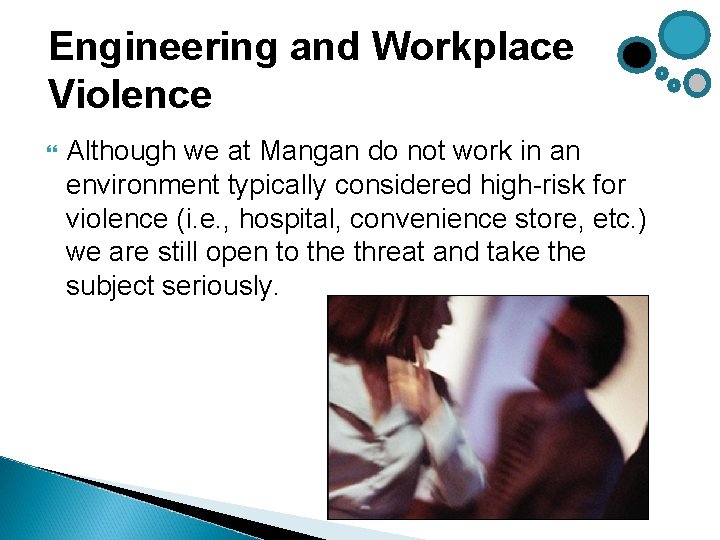 Engineering and Workplace Violence

Although we at Mangan do not work in an environment typically considered high-risk for violence (i.e., hospital, convenience store, etc.) we are still open to the threat and take the subject seriously.